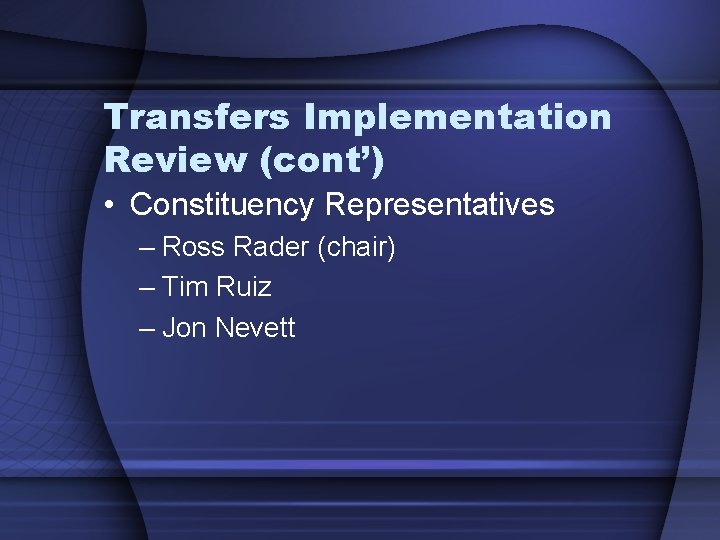 Transfers Implementation Review (cont’)

• Constituency Representatives
– Ross Rader (chair)
– Tim Ruiz
– Jon Nevett